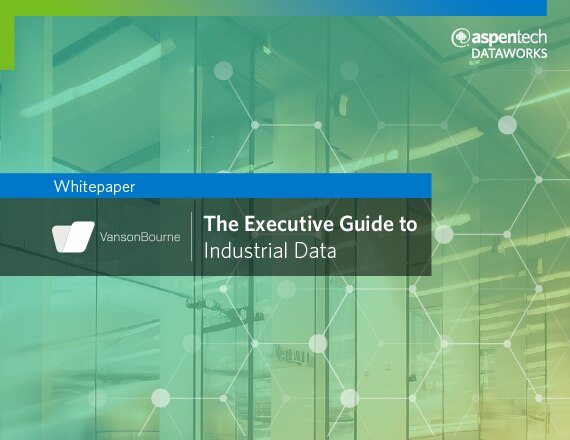 aspentech
DATAWORKS

Whitepaper

VansonBourne

The Executive Guide to
Industrial Data